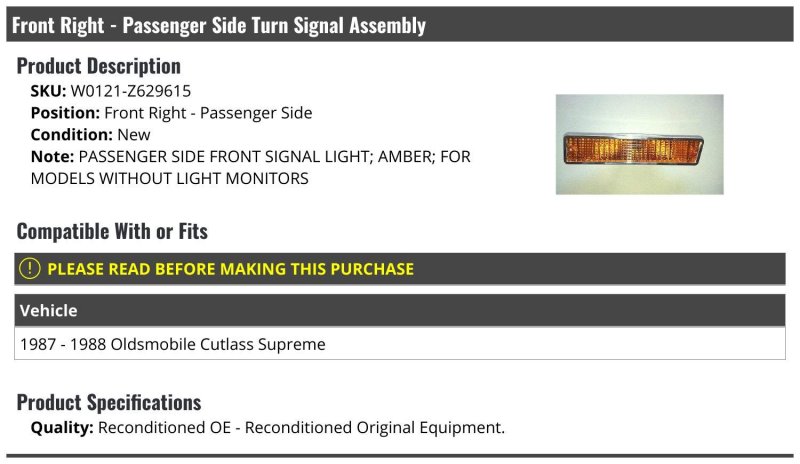 Front Right - Passenger Side Turn Signal Assembly

Product Description

SKU: W0121-Z629615
Position: Front Right - Passenger Side
Condition: New
Note: PASSENGER SIDE FRONT SIGNAL LIGHT; AMBER; FOR MODELS WITHOUT LIGHT MONITORS

Compatible With or Fits

! PLEASE READ BEFORE MAKING THIS PURCHASE

| Vehicle |
|---|
| 1987 - 1988 Oldsmobile Cutlass Supreme |

Product Specifications

Quality: Reconditioned OE - Reconditioned Original Equipment.